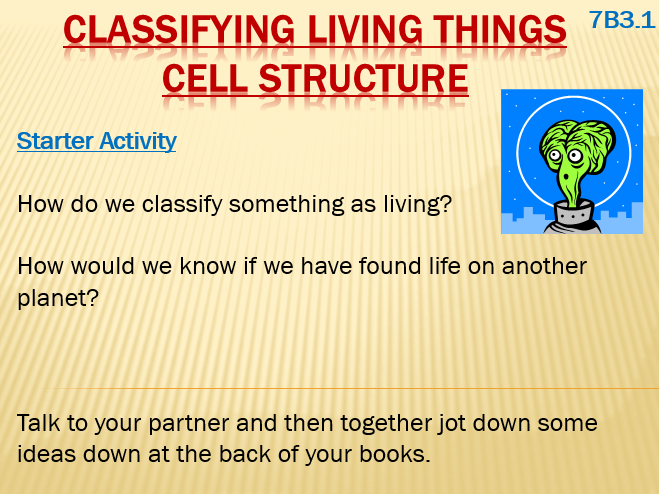 CLASSIFYING LIVING THINGS
CELL STRUCTURE

7B3.1

Starter Activity

How do we classify something as living?

How would we know if we have found life on another planet?

Talk to your partner and then together jot down some ideas down at the back of your books.